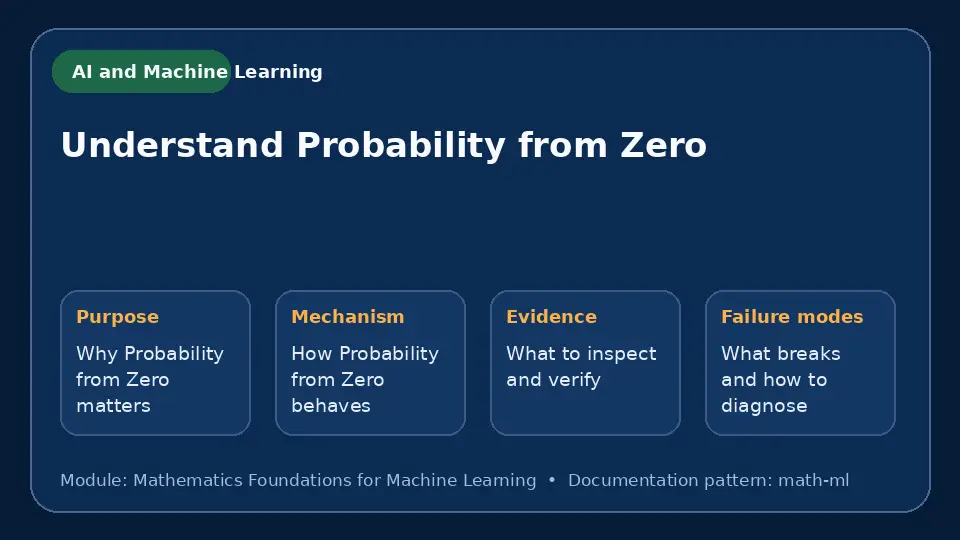 AI and Machine Learning

Understand Probability from Zero

Purpose
Why Probability from Zero matters

Mechanism
How Probability from Zero behaves

Evidence
What to inspect and verify

Failure modes
What breaks and how to diagnose

Module: Mathematics Foundations for Machine Learning • Documentation pattern: math-ml